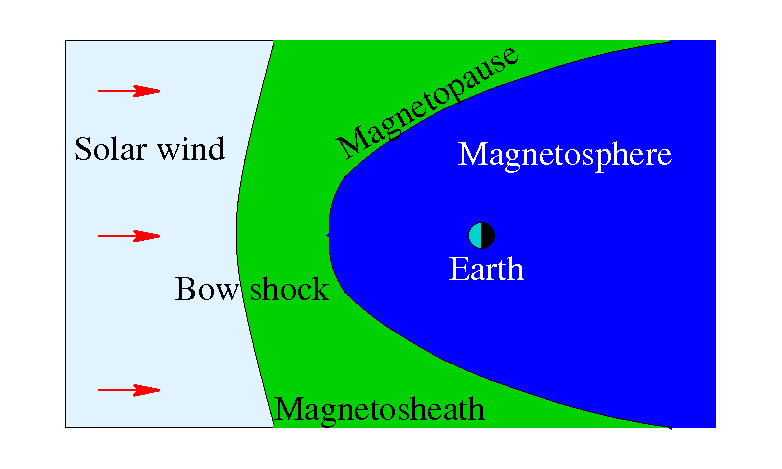 Solar wind

Magnetopause

Magnetosphere

Earth

Bow shock

Magnetosheath